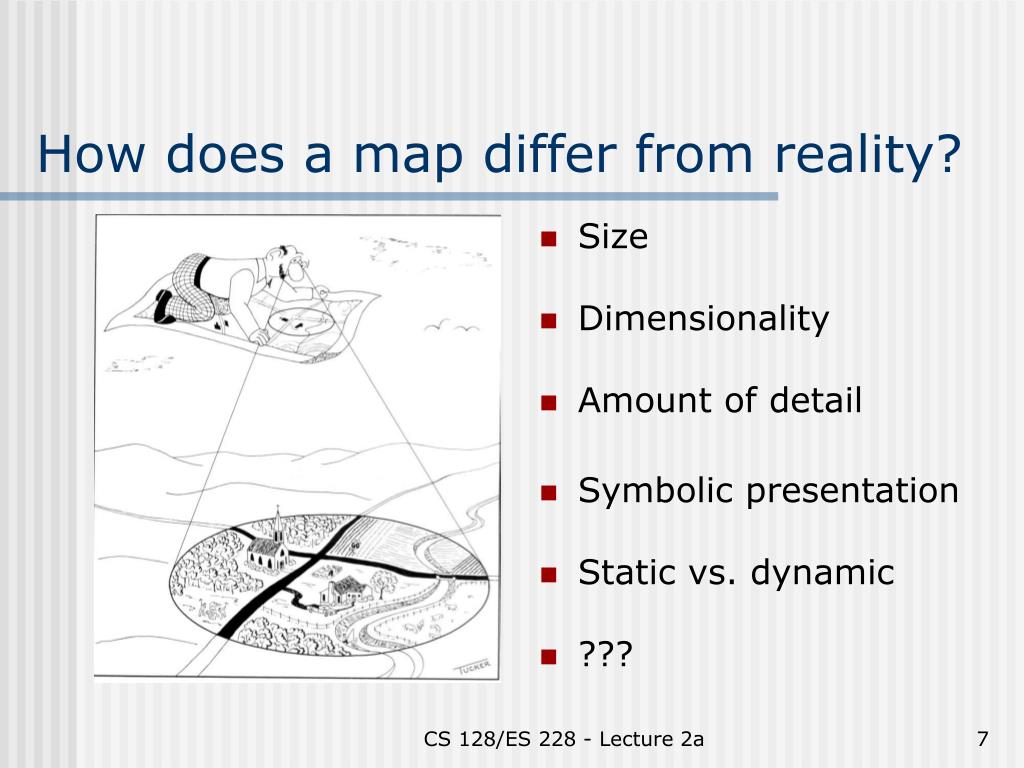 How does a map differ from reality?

TUCKER

- Size
- Dimensionality
- Amount of detail
- Symbolic presentation
- Static vs. dynamic
- ???

CS 128/ES 228 - Lecture 2a

7